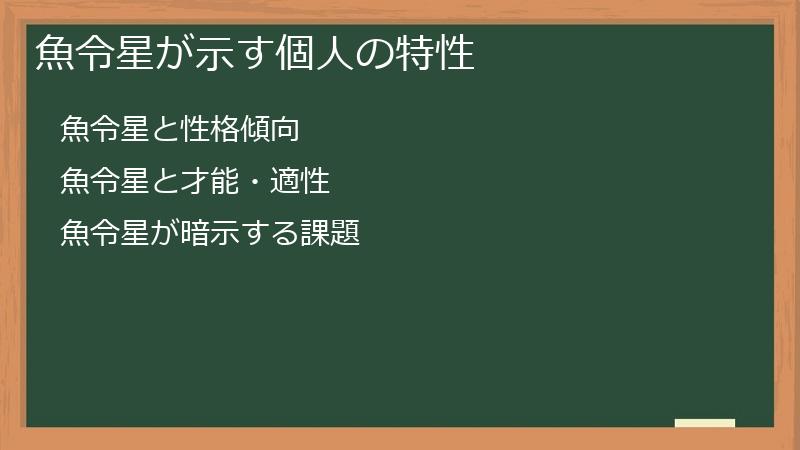 魚令星が示す個人の特性

魚令星と性格傾向

魚令星と才能・適性

魚令星が暗示する課題